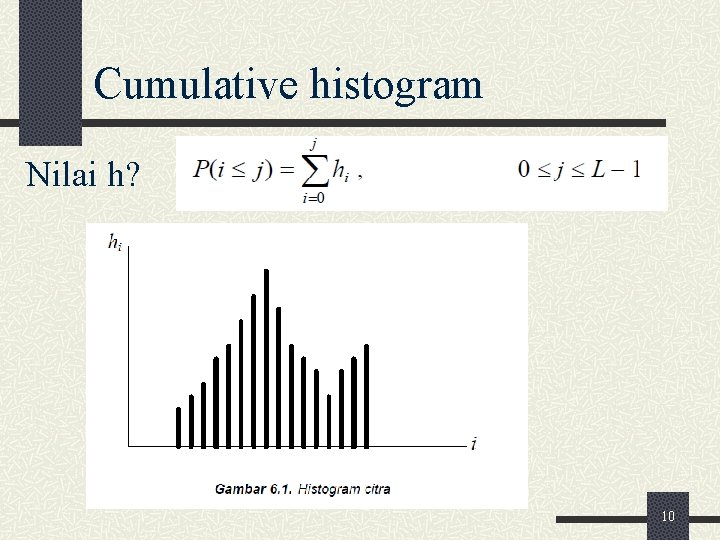 Cumulative histogram

Nilai h?

$P(i \le j) = \sum_{i=0}^{j} h_i$ , $0 \le j \le L-1$

$h_i$

$i$

Gambar 6.1. Histogram citra

10